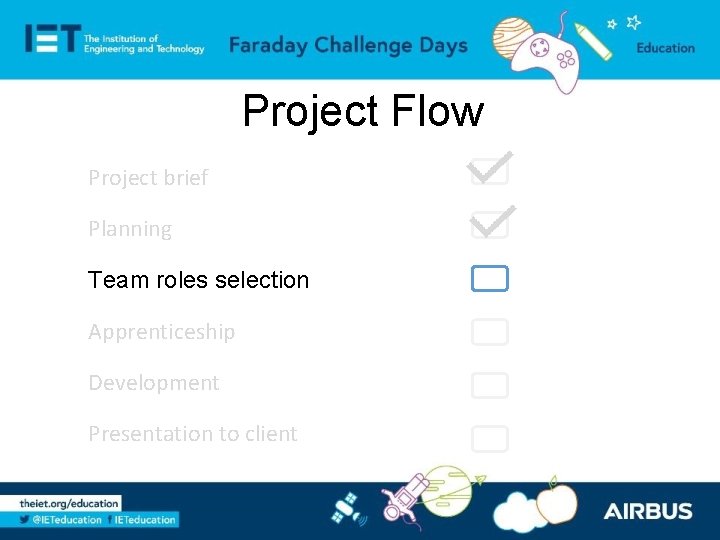 IET The Institution of Engineering and Technology

Faraday Challenge Days

Education

Project Flow

Project brief

Planning

Team roles selection

Apprenticeship

Development

Presentation to client

theiet.org/education

@IETeducation IETeducation

AIRBUS